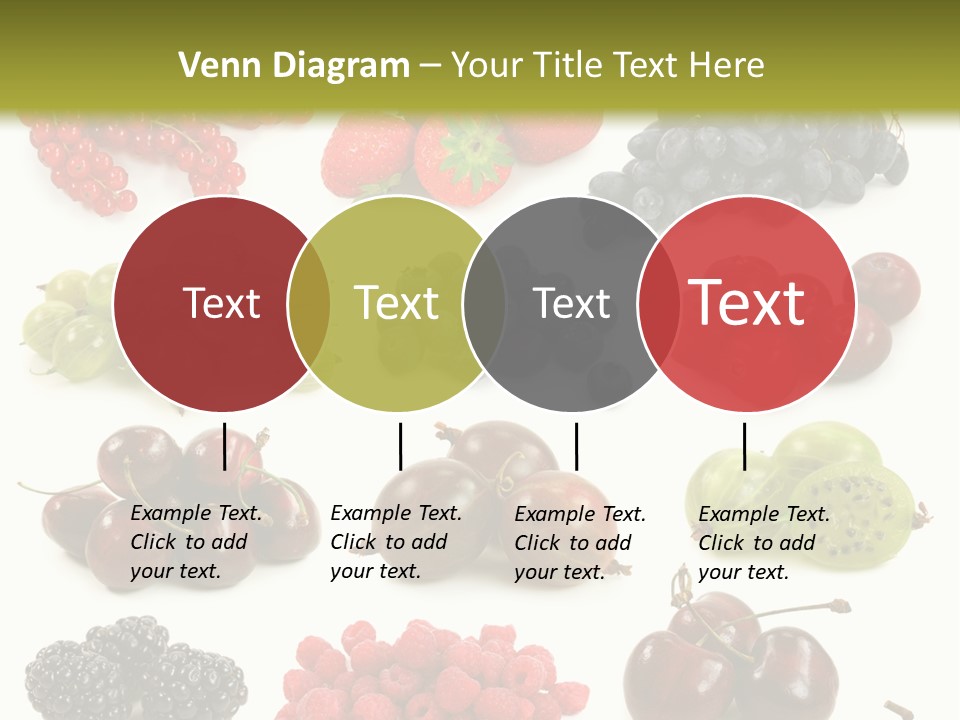 Venn Diagram – Your Title Text Here

Text

Text

Text

Text

Example Text. Click to add your text.

Example Text. Click to add your text.

Example Text. Click to add your text.

Example Text. Click to add your text.